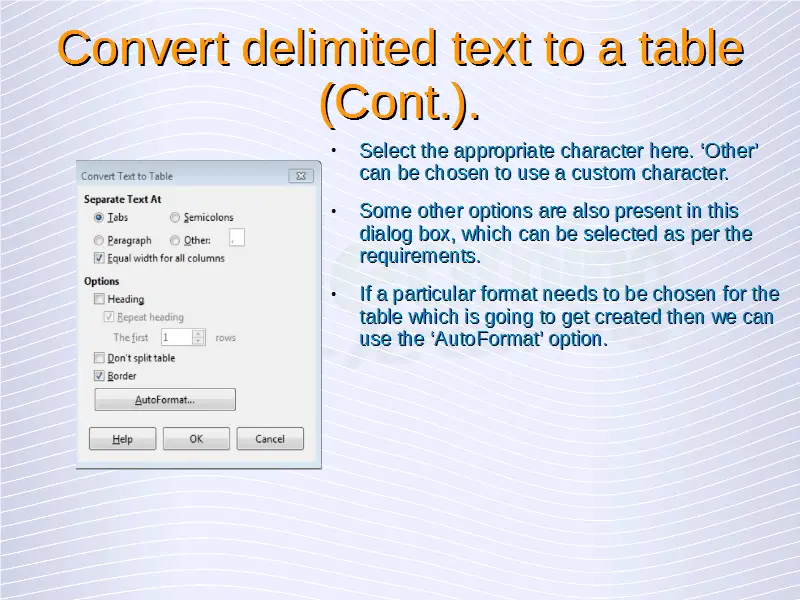 Convert delimited text to a table (Cont.).

Convert Text to Table

Separate Text At

Tabs

Semicolons

Paragraph

Other:

,

Equal width for all columns

Options

Heading

Repeat heading

The first

1

rows

Don't split table

Border

AutoFormat...

Help

OK

Cancel

• Select the appropriate character here. ‘Other’ can be chosen to use a custom character.

• Some other options are also present in this dialog box, which can be selected as per the requirements.

• If a particular format needs to be chosen for the table which is going to get created then we can use the ‘AutoFormat’ option.